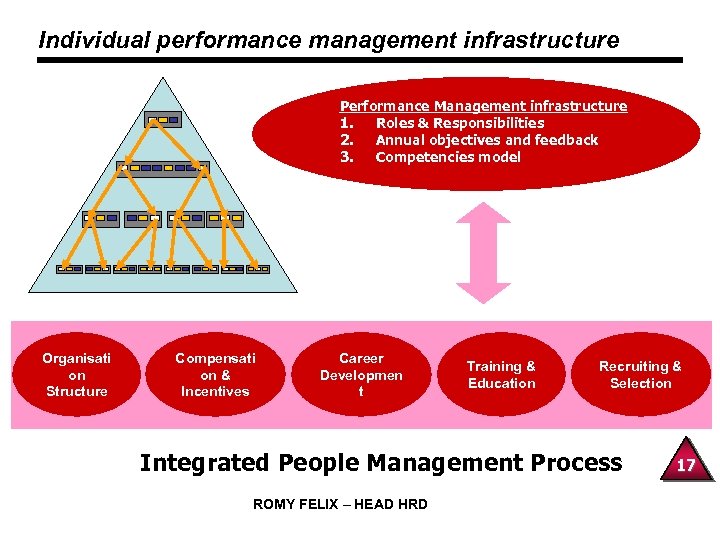 Individual performance management infrastructure

Performance Management infrastructure
1. Roles & Responsibilities
2. Annual objectives and feedback
3. Competencies model

Organisati on Structure

Compensati on & Incentives

Career Developmen t

Training & Education

Recruiting & Selection

Integrated People Management Process

17

ROMY FELIX – HEAD HRD